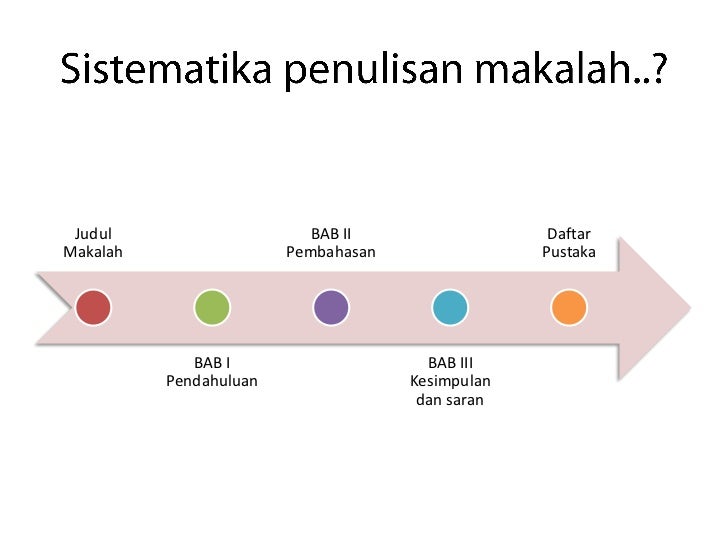 Sistematika penulisan makalah..?

Judul Makalah

BAB I Pendahuluan

BAB II Pembahasan

BAB III Kesimpulan dan saran

Daftar Pustaka